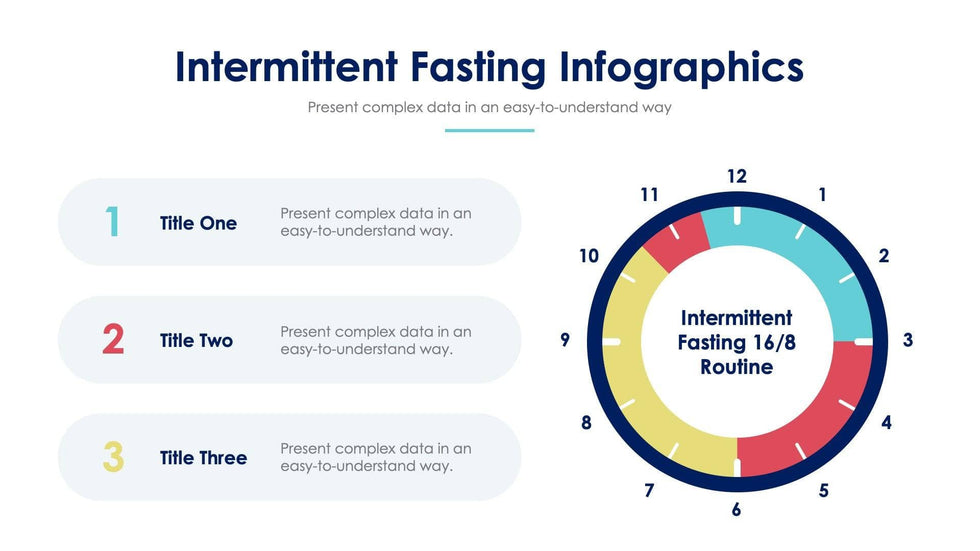 Intermittent Fasting Infographics

Present complex data in an easy-to-understand way

1 Title One Present complex data in an easy-to-understand way.

2 Title Two Present complex data in an easy-to-understand way.

3 Title Three Present complex data in an easy-to-understand way.

12
1
2
3
4
5
6
7
8
9
10
11

Intermittent Fasting 16/8 Routine